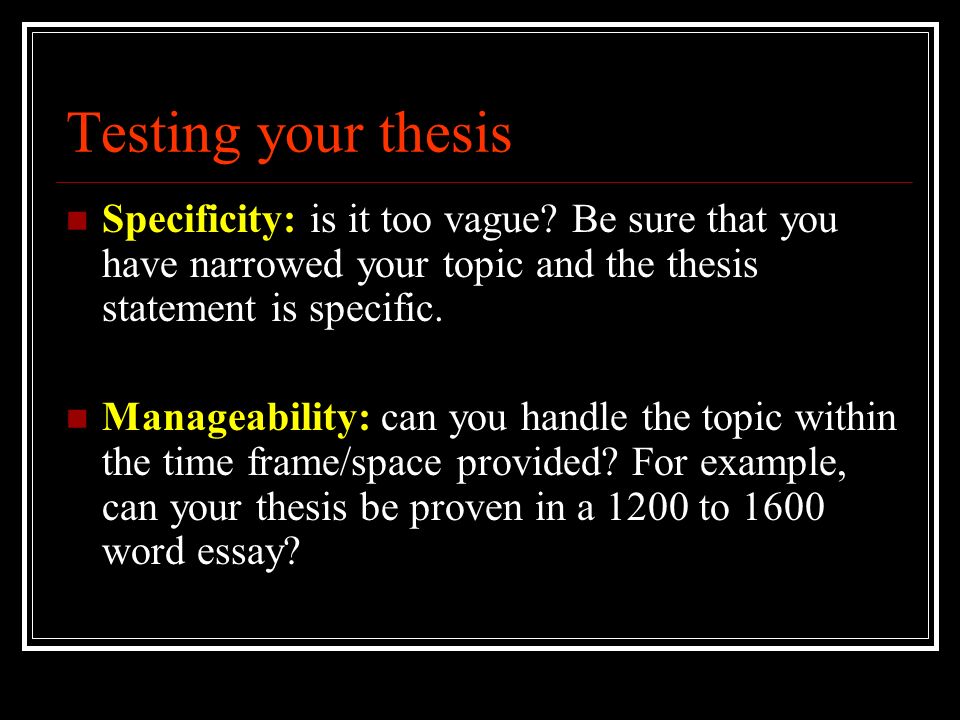 Testing your thesis

Specificity: is it too vague? Be sure that you have narrowed your topic and the thesis statement is specific.

Manageability: can you handle the topic within the time frame/space provided? For example, can your thesis be proven in a 1200 to 1600 word essay?